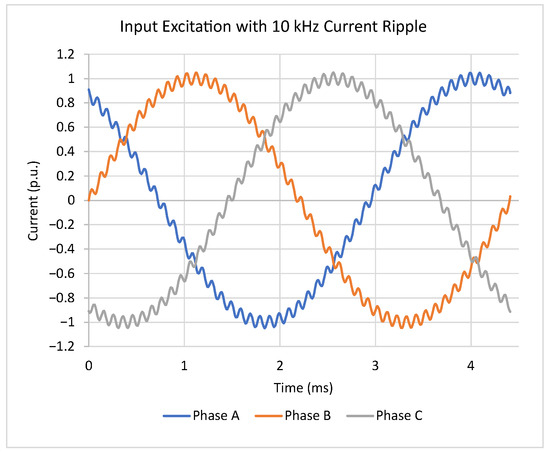 Input Excitation with 10 kHz Current Ripple

Current (p.u.)

1.2
1
0.8
0.6
0.4
0.2
0
−0.2
−0.4
−0.6
−0.8
−1
−1.2

0
1
2
3
4

Time (ms)

Phase A
Phase B
Phase C